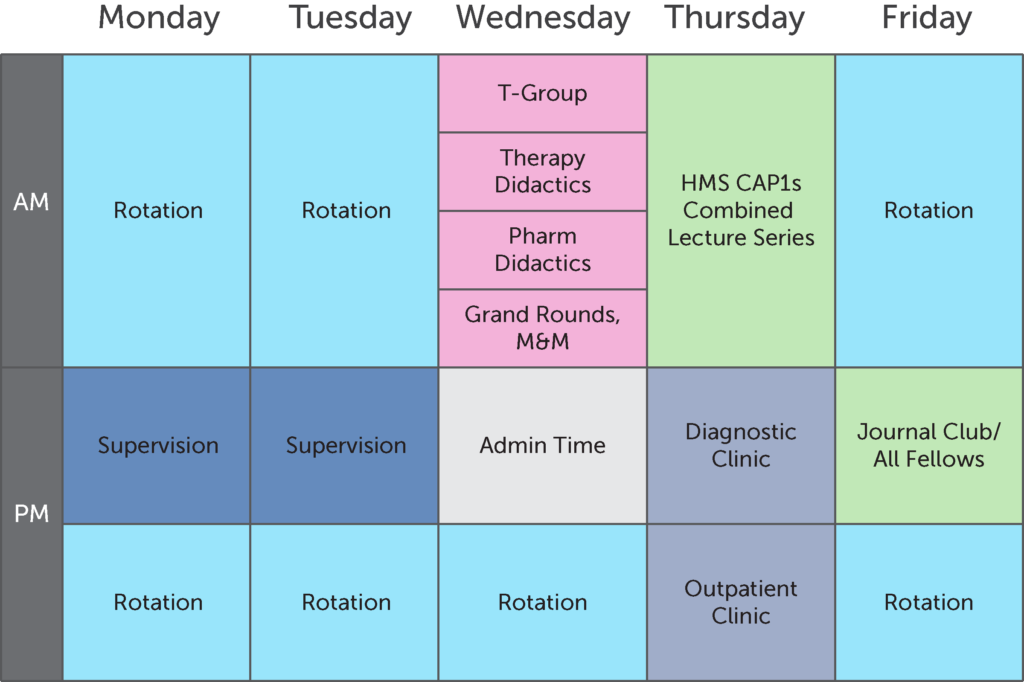 |  | Monday | Tuesday | Wednesday | Thursday | Friday |
|---|---|---|---|---|---|
| AM | Rotation | Rotation | T-Group | HMS CAP1s Combined Lecture Series | Rotation |
|  |  |  | Therapy Didactics |  |  |
|  |  |  | Pharm Didactics |  |  |
|  |  |  | Grand Rounds, M&M |  |  |
| PM | Supervision | Supervision | Admin Time | Diagnostic Clinic | Journal Club/ All Fellows |
|  | Rotation | Rotation | Rotation | Outpatient Clinic | Rotation |